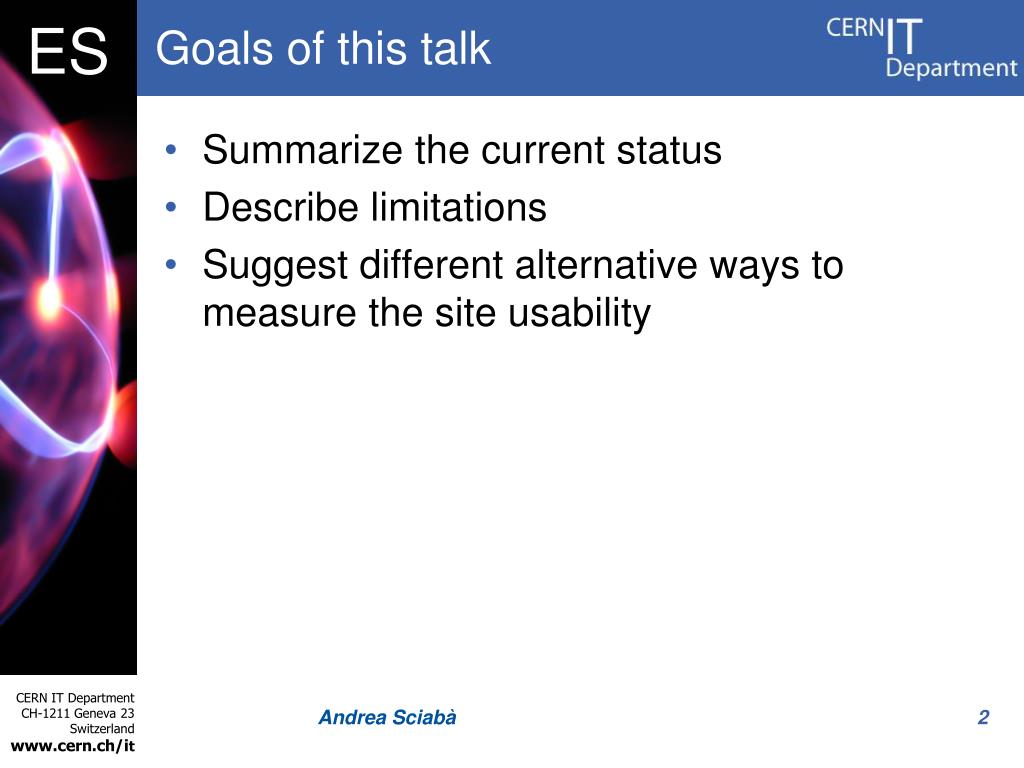 ES

Goals of this talk

CERN IT Department

• Summarize the current status
• Describe limitations
• Suggest different alternative ways to measure the site usability

CERN IT Department
CH-1211 Geneva 23
Switzerland
www.cern.ch/it

Andrea Sciabà

2